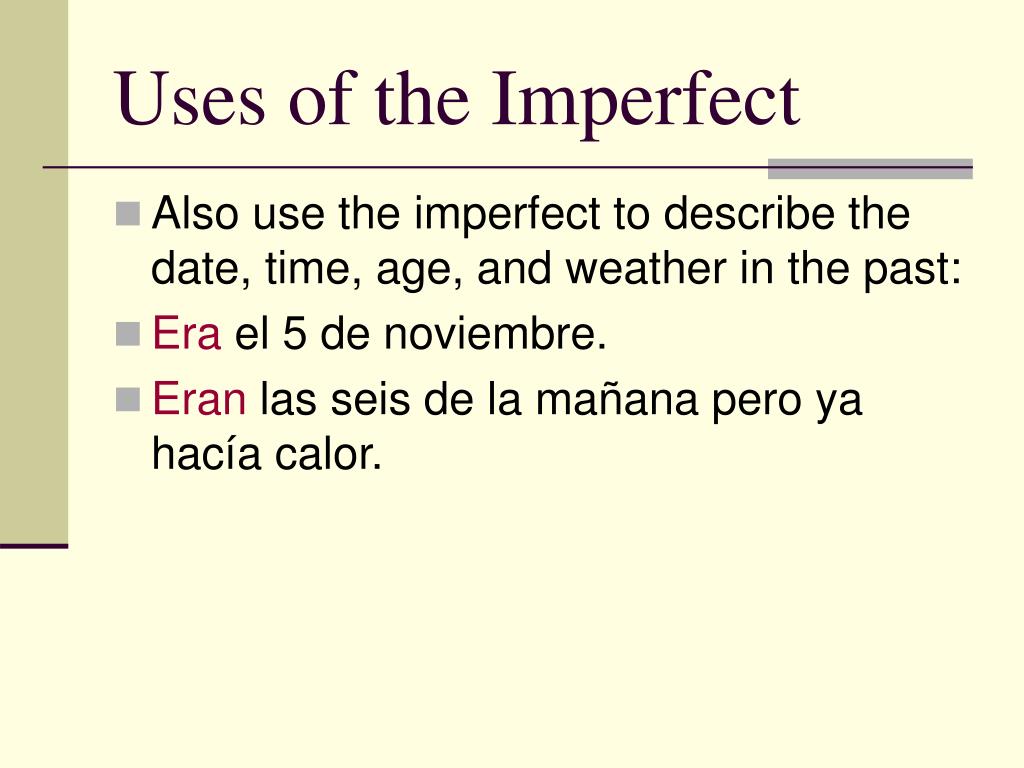 Uses of the Imperfect

Also use the imperfect to describe the date, time, age, and weather in the past:

Era el 5 de noviembre.

Eran las seis de la mañana pero ya hacía calor.